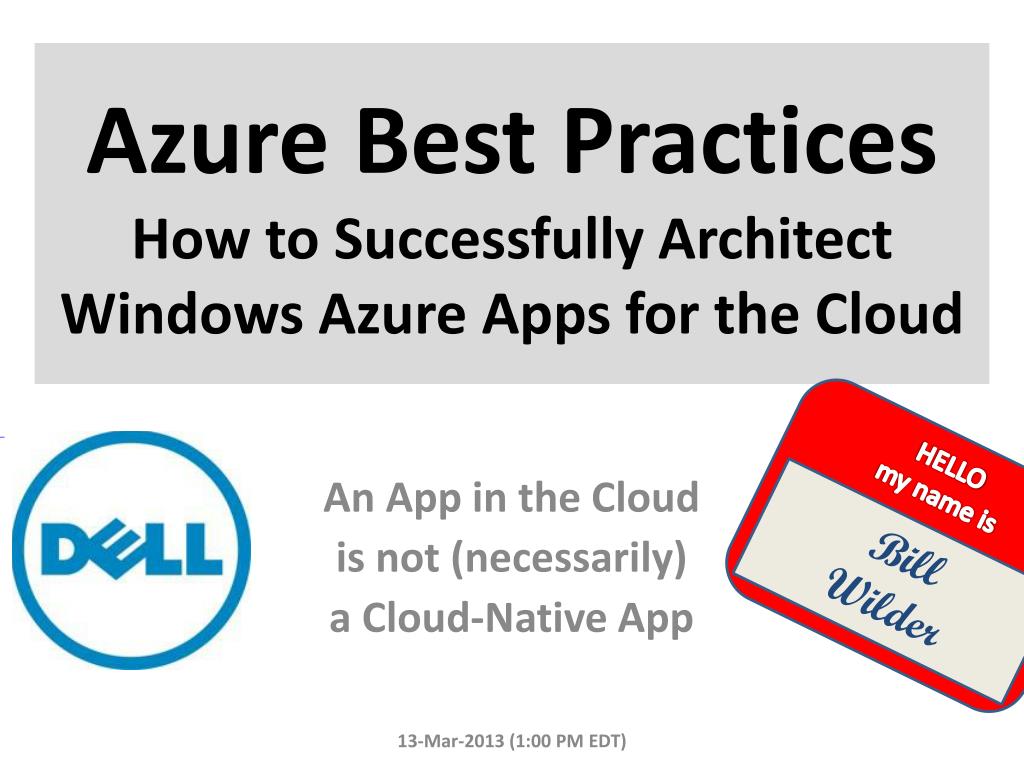 Azure Best Practices

How to Successfully Architect Windows Azure Apps for the Cloud

DELL

An App in the Cloud is not (necessarily) a Cloud-Native App

HELLO my name is

Bill Wilder

13-Mar-2013 (1:00 PM EDT)